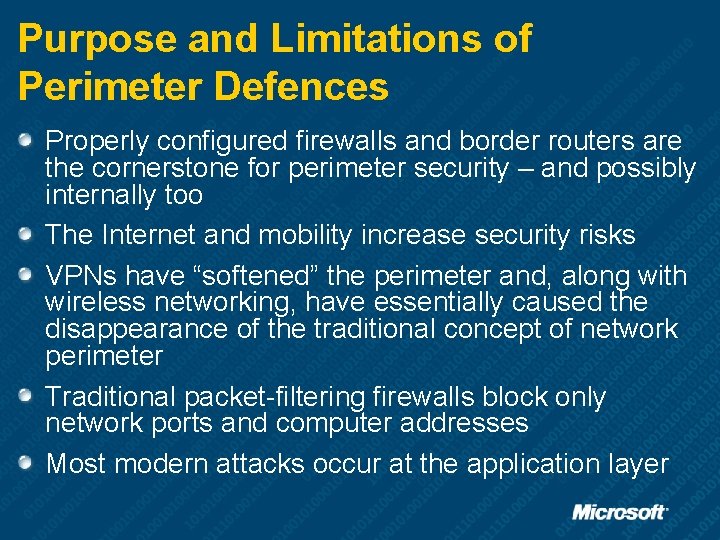 Purpose and Limitations of Perimeter Defences

Properly configured firewalls and border routers are the cornerstone for perimeter security – and possibly internally too

The Internet and mobility increase security risks

VPNs have “softened” the perimeter and, along with wireless networking, have essentially caused the disappearance of the traditional concept of network perimeter

Traditional packet-filtering firewalls block only network ports and computer addresses

Most modern attacks occur at the application layer

Microsoft